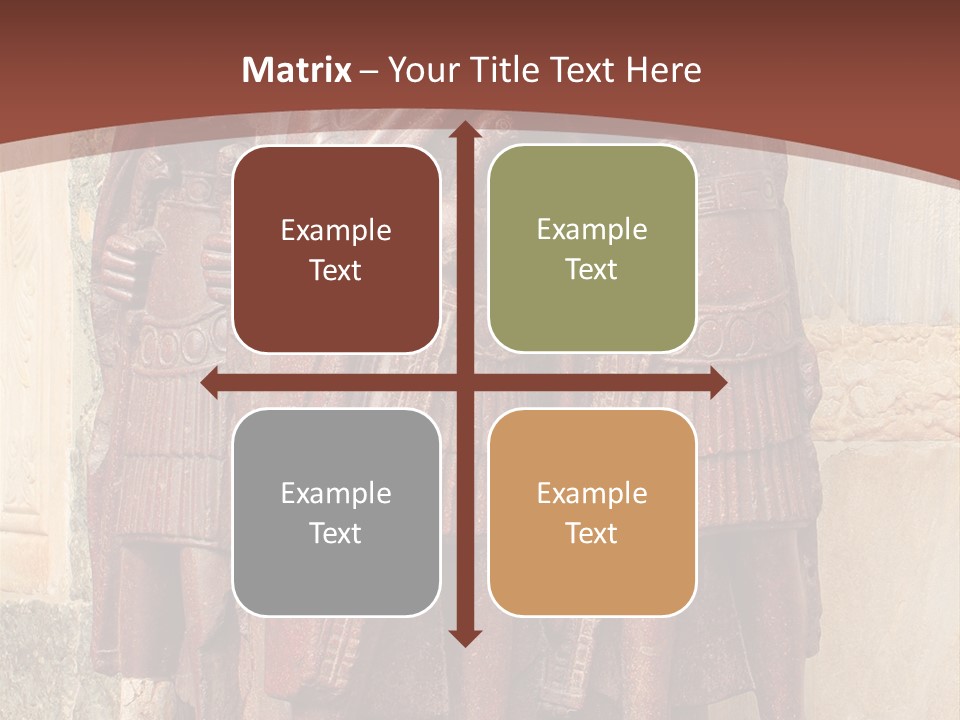 Matrix – Your Title Text Here

Example Text

Example Text

Example Text

Example Text